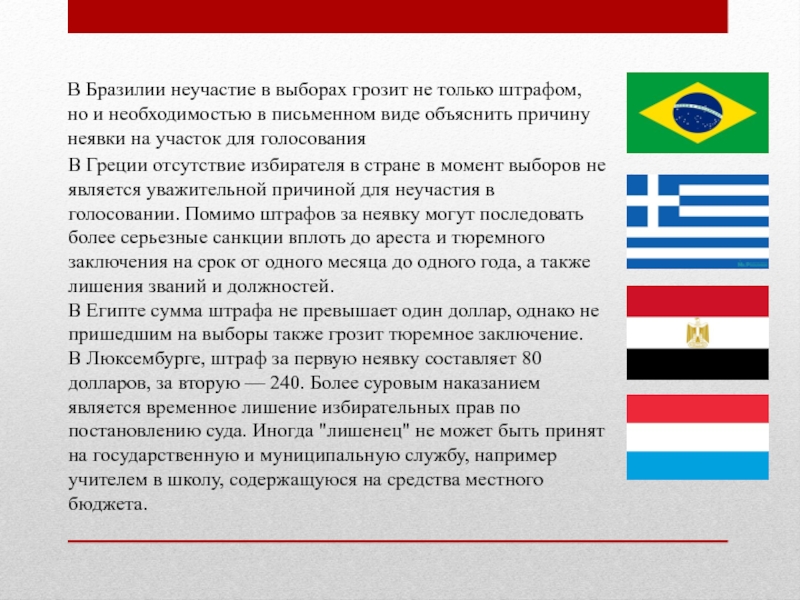 В Бразилии неучастие в выборах грозит не только штрафом, но и необходимостью в письменном виде объяснить причину неявки на участок для голосования

В Греции отсутствие избирателя в стране в момент выборов не является уважительной причиной для неучастия в голосовании. Помимо штрафов за неявку могут последовать более серьезные санкции вплоть до ареста и тюремного заключения на срок от одного месяца до одного года, а также лишения званий и должностей.
В Египте сумма штрафа не превышает один доллар, однако не пришедшим на выборы также грозит тюремное заключение.
В Люксембурге, штраф за первую неявку составляет 80 долларов, за вторую — 240. Более суровым наказанием является временное лишение избирательных прав по постановлению суда. Иногда "лишенец" не может быть принят на государственную и муниципальную службу, например учителем в школу, содержащуюся на средства местного бюджета.